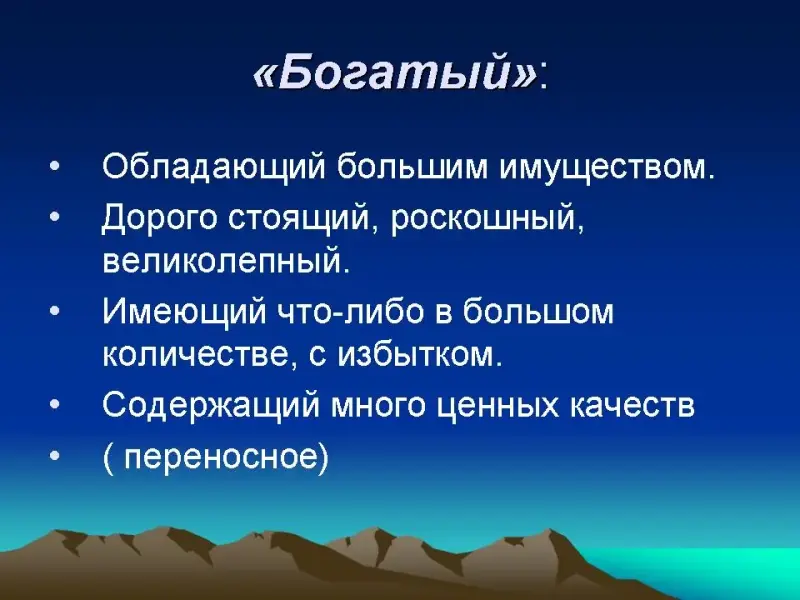 «Богатый»:

• Обладающий большим имуществом.
• Дорого стоящий, роскошный, великолепный.
• Имеющий что-либо в большом количестве, с избытком.
• Содержащий много ценных качеств
• ( переносное)